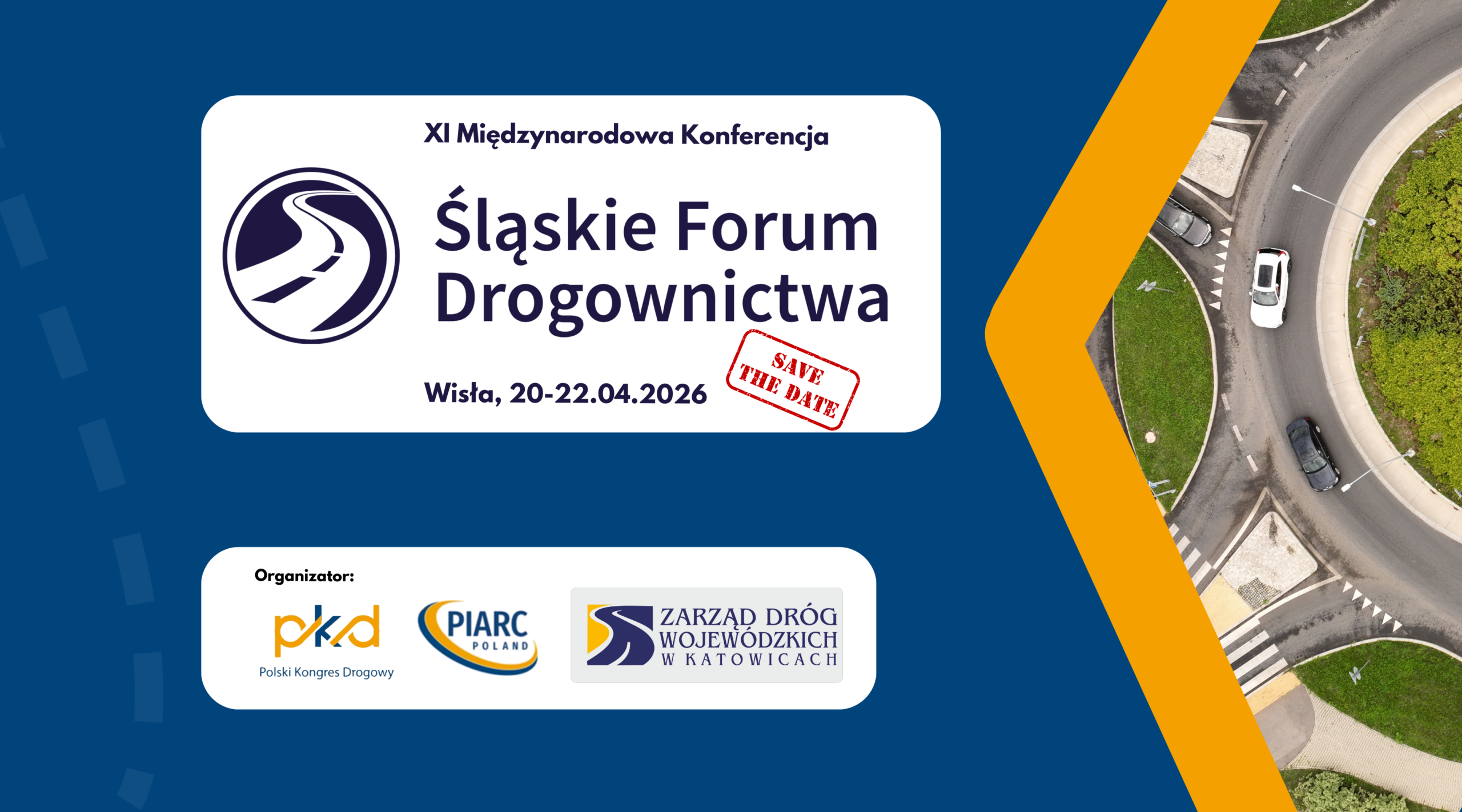 XI Międzynarodowa Konferencja

Śląskie Forum Drogownictwa

Wisła, 20-22.04.2026

SAVE THE DATE

Organizator:

pkd
Polski Kongres Drogowy

PIARC
POLAND

ZARZĄD DRÓG WOJEWÓDZKICH W KATOWICACH